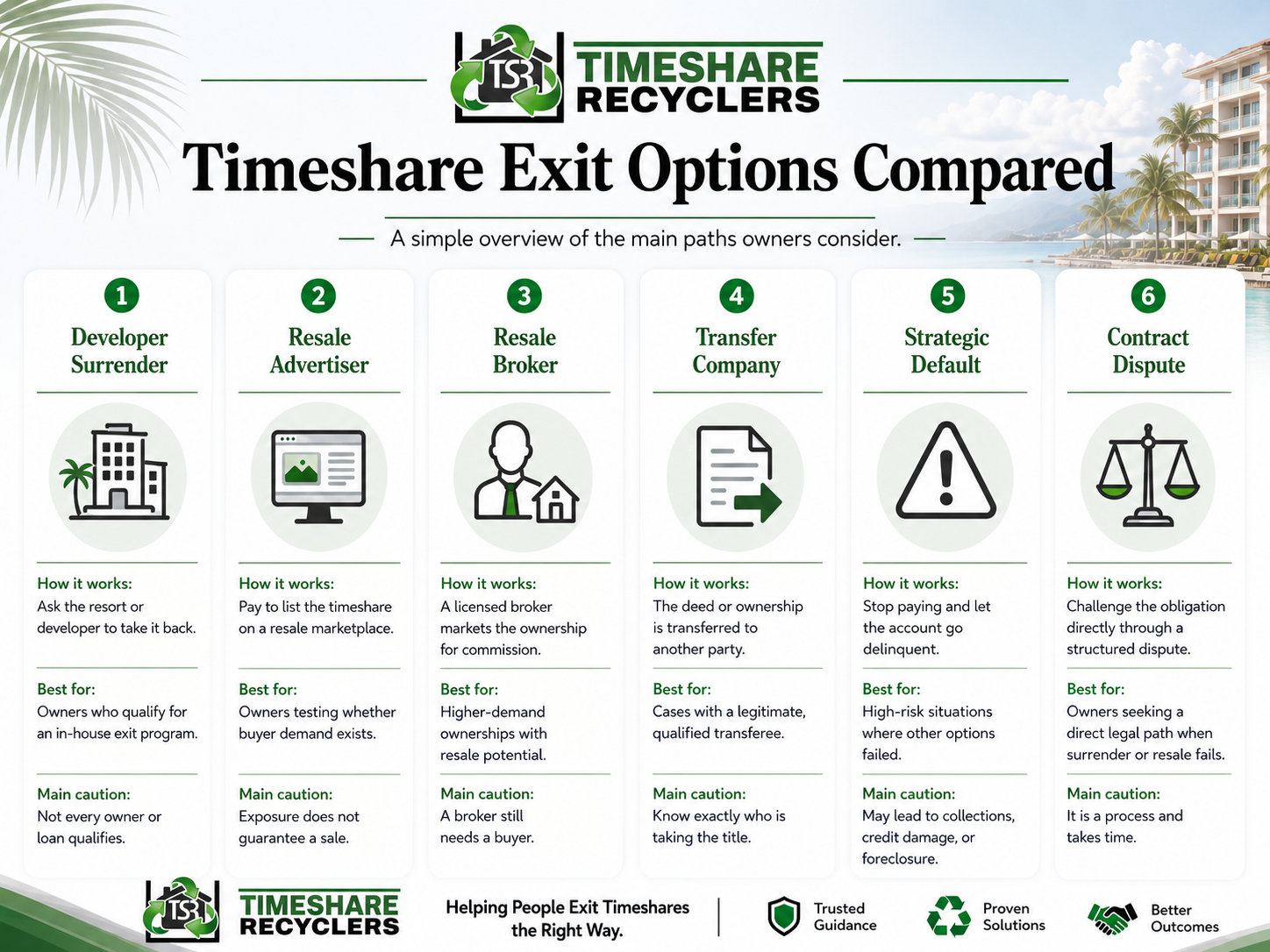 TSR
TIMESHARE RECYCLERS

Timeshare Exit Options Compared

A simple overview of the main paths owners consider.

1
Developer Surrender

How it works:
Ask the resort or developer to take it back.

Best for:
Owners who qualify for an in-house exit program.

Main caution:
Not every owner or loan qualifies.

2
Resale Advertiser

How it works:
Pay to list the timeshare on a resale marketplace.

Best for:
Owners testing whether buyer demand exists.

Main caution:
Exposure does not guarantee a sale.

3
Resale Broker

How it works:
A licensed broker markets the ownership for commission.

Best for:
Higher-demand ownerships with resale potential.

Main caution:
A broker still needs a buyer.

4
Transfer Company

How it works:
The deed or ownership is transferred to another party.

Best for:
Cases with a legitimate, qualified transferee.

Main caution:
Know exactly who is taking the title.

5
Strategic Default

How it works:
Stop paying and let the account go delinquent.

Best for:
High-risk situations where other options failed.

Main caution:
May lead to collections, credit damage, or foreclosure.

6
Contract Dispute

How it works:
Challenge the obligation directly through a structured dispute.

Best for:
Owners seeking a direct legal path when surrender or resale fails.

Main caution:
It is a process and takes time.

TSR
TIMESHARE RECYCLERS

Helping People Exit Timeshares the Right Way.

Trusted Guidance

Proven Solutions

Better Outcomes